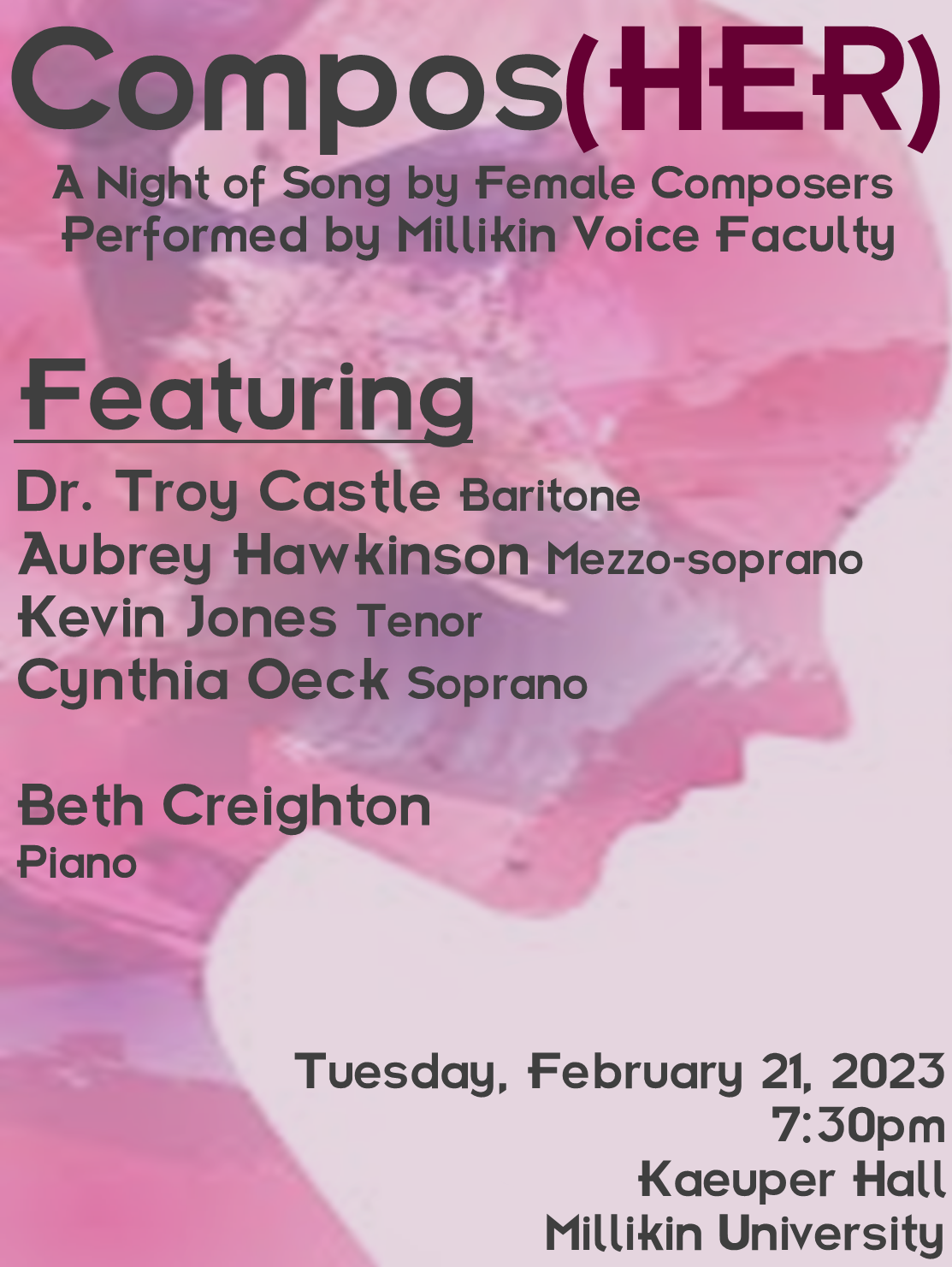 Compos(HER)

A Night of Song by Female Composers
Performed by Millikin Voice Faculty

Featuring

Dr. Troy Castle Baritone
Aubrey Hawkinson Mezzo-soprano
Kevin Jones Tenor
Cynthia Oeck Soprano

Beth Creighton
Piano

Tuesday, February 21, 2023
7:30pm
Kaeuper Hall
Millikin University